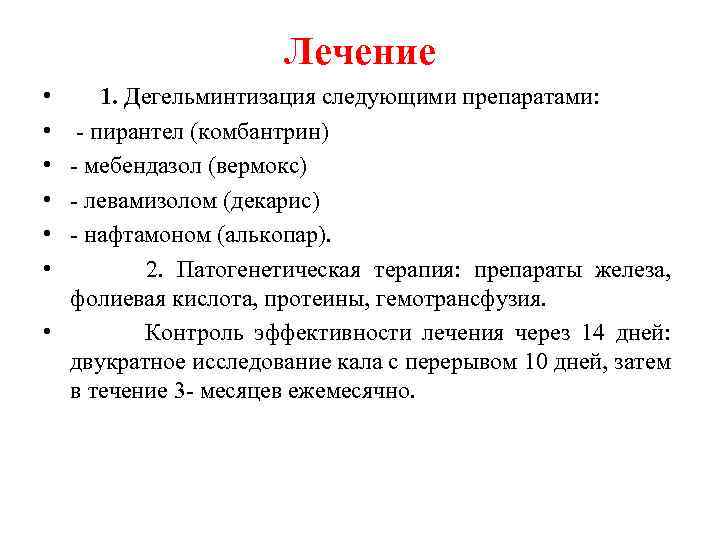 Лечение

• 1. Дегельминтизация следующими препаратами:
• - пирантел (комбантрин)
• - мебендазол (вермокс)
• - левамизолом (декарис)
• - нафтамоном (алькопар).
• 2. Патогенетическая терапия: препараты железа, фолиевая кислота, протеины, гемотрансфузия.
• Контроль эффективности лечения через 14 дней: двукратное исследование кала с перерывом 10 дней, затем в течение 3- месяцев ежемесячно.